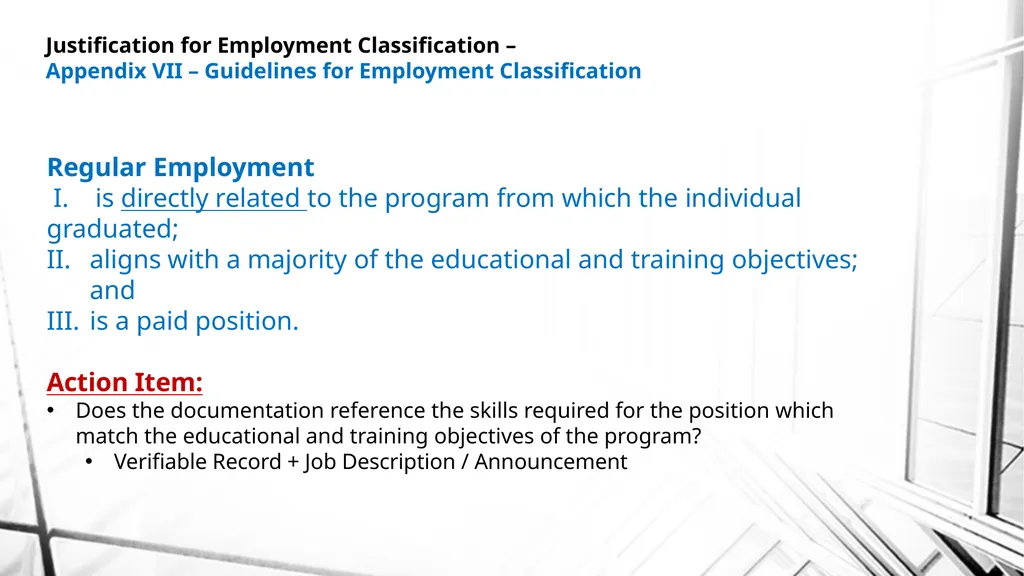 Justification for Employment Classification –
Appendix VII – Guidelines for Employment Classification

Regular Employment
I. is directly related to the program from which the individual graduated;
II. aligns with a majority of the educational and training objectives; and
III. is a paid position.

Action Item:
• Does the documentation reference the skills required for the position which match the educational and training objectives of the program?
• Verifiable Record + Job Description / Announcement